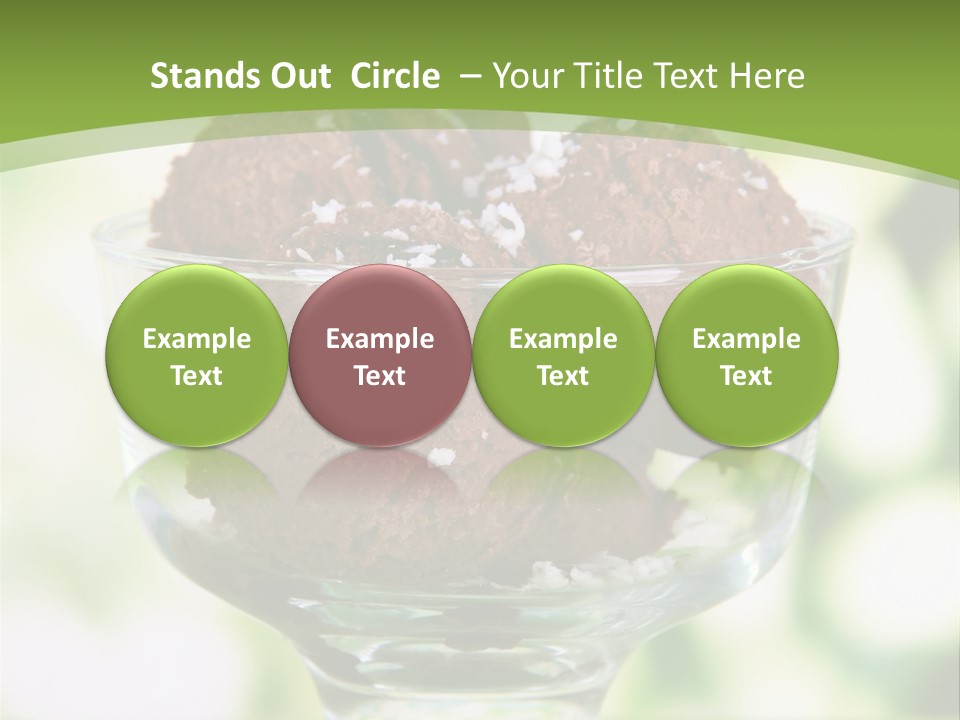 Stands Out Circle – Your Title Text Here

Example Text

Example Text

Example Text

Example Text